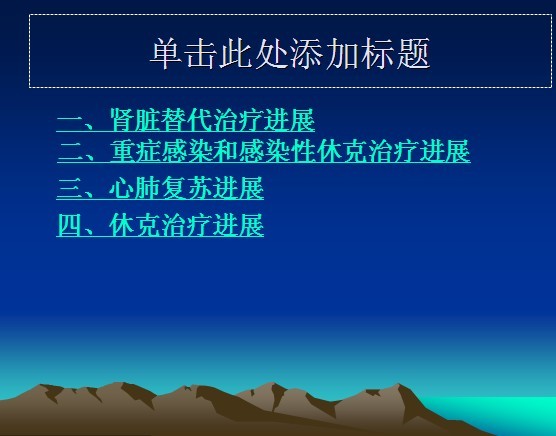 单击此处添加标题

一、肾脏替代治疗进展
二、重症感染和感染性休克治疗进展
三、心肺复苏进展
四、休克治疗进展